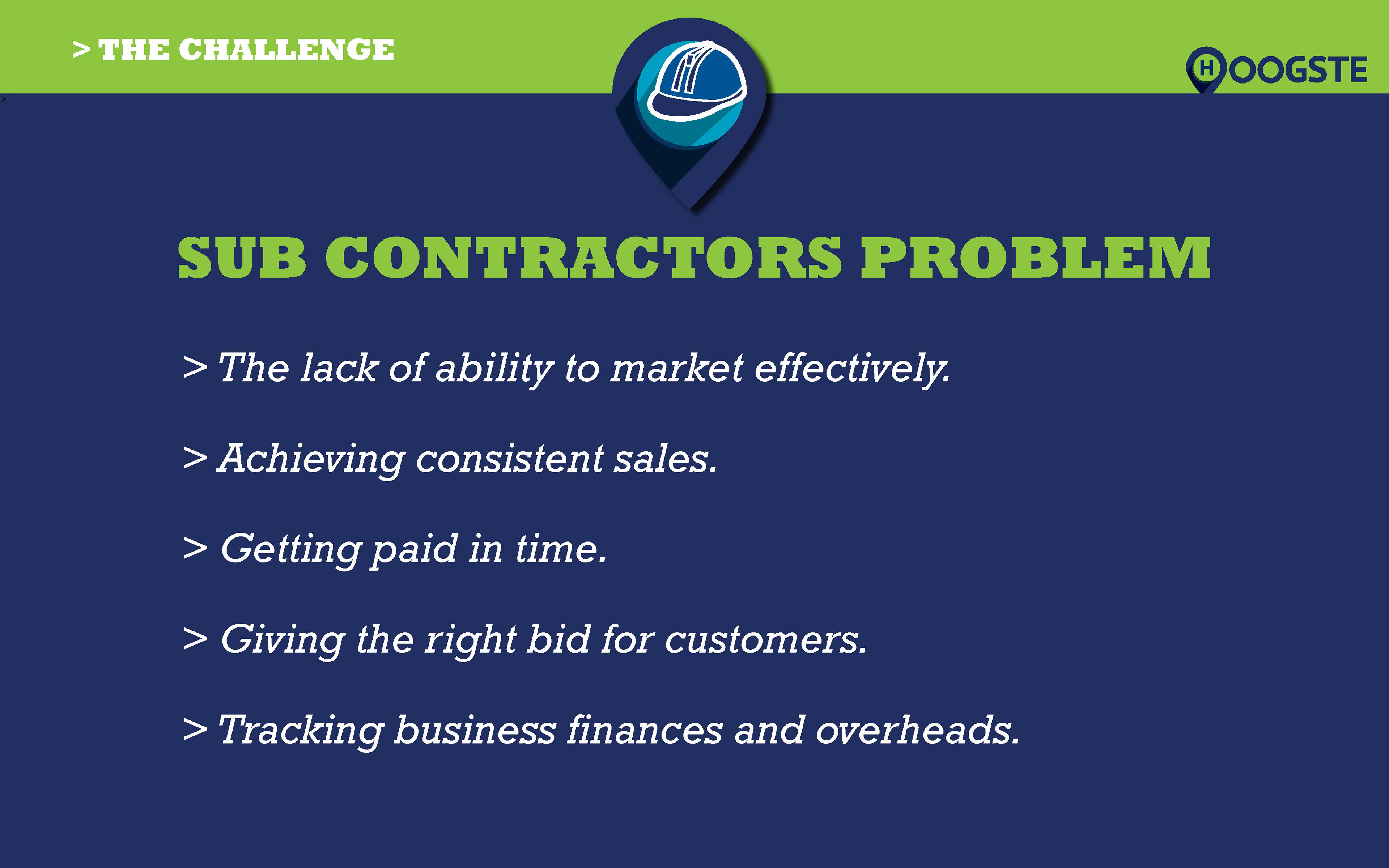 > THE CHALLENGE

HOOGSTE

SUB CONTRACTORS PROBLEM

> The lack of ability to market effectively.

> Achieving consistent sales.

> Getting paid in time.

> Giving the right bid for customers.

> Tracking business finances and overheads.